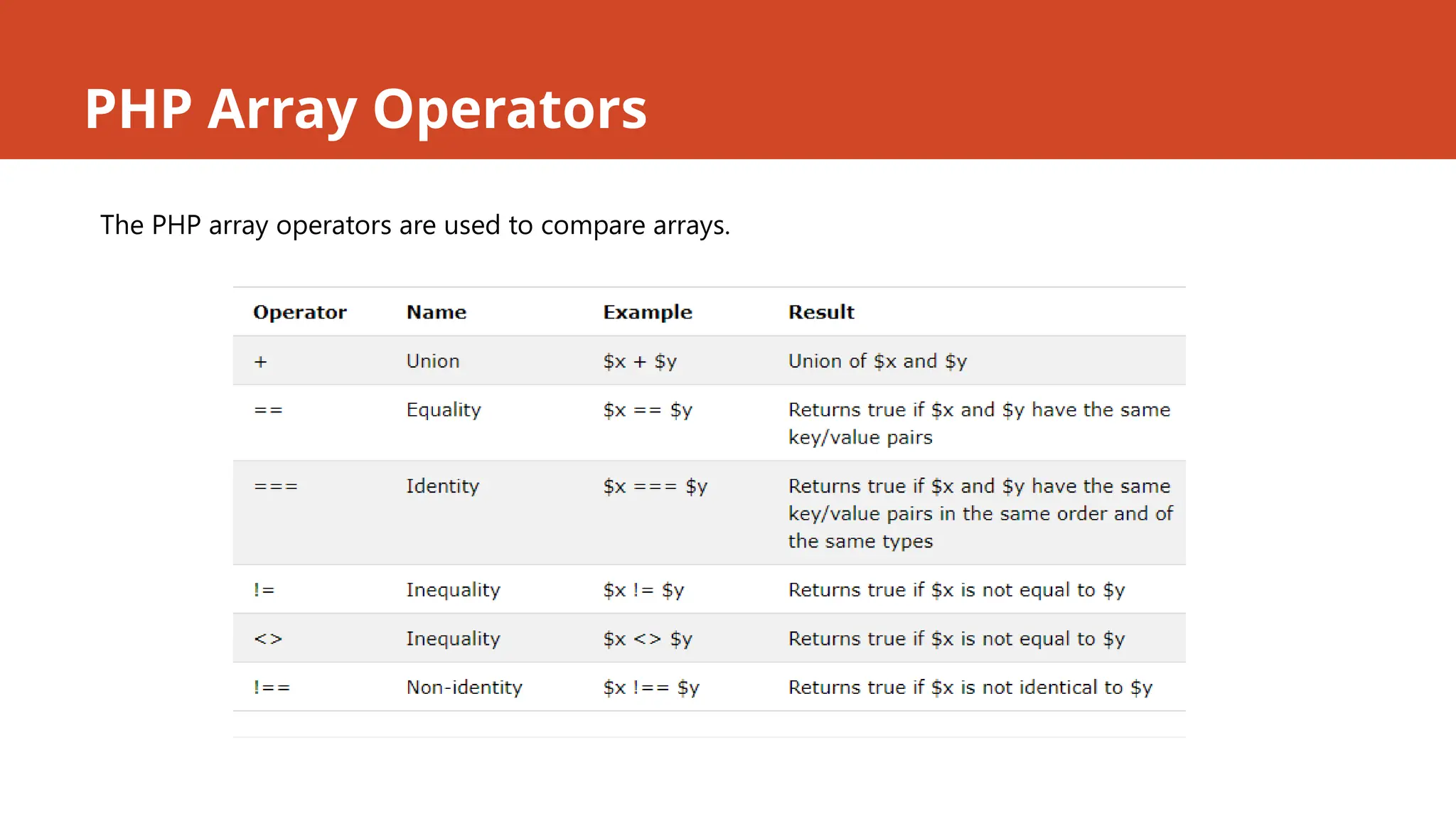 PHP Array Operators

The PHP array operators are used to compare arrays.

| Operator | Name | Example | Result |
|---|---|---|---|
| + | Union | \$x + \$y | Union of \$x and \$y |
| == | Equality | \$x == \$y | Returns true if \$x and \$y have the same key/value pairs |
| === | Identity | \$x === \$y | Returns true if \$x and \$y have the same key/value pairs in the same order and of the same types |
| != | Inequality | \$x != \$y | Returns true if \$x is not equal to \$y |
| <> | Inequality | \$x <> \$y | Returns true if \$x is not equal to \$y |
| !== | Non-identity | \$x !== \$y | Returns true if \$x is not identical to \$y |